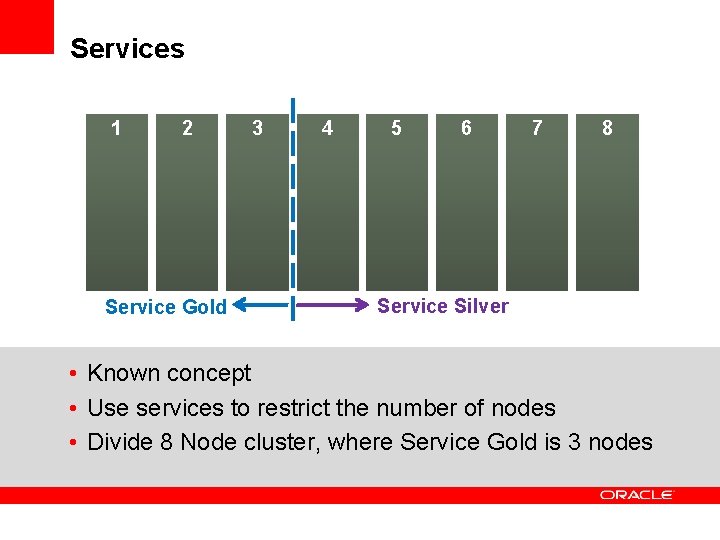 Services

1
2
3
4
5
6
7
8

Service Gold
Service Silver

• Known concept
• Use services to restrict the number of nodes
• Divide 8 Node cluster, where Service Gold is 3 nodes

ORACLE